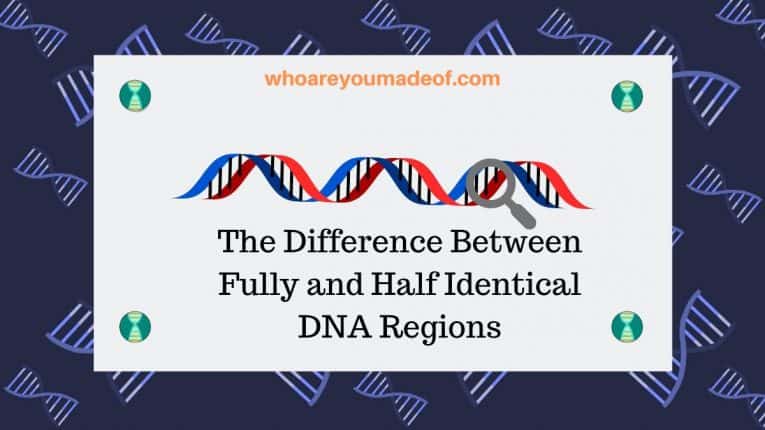 whoareyoumadeof.com

The Difference Between Fully and Half Identical DNA Regions